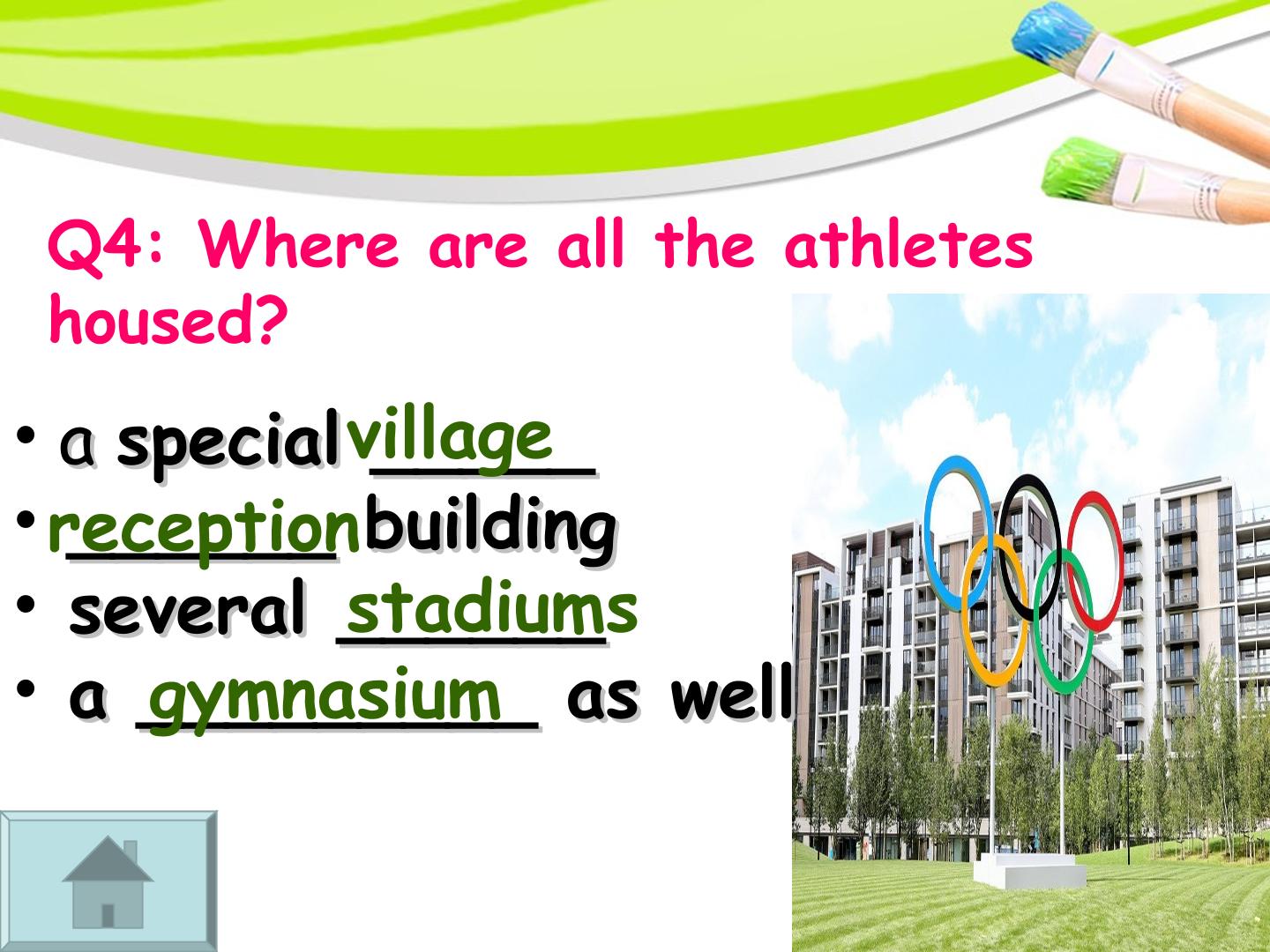 Q4: Where are all the athletes housed?

• a special village
• reception building
• several stadiums
• a gymnasium as well